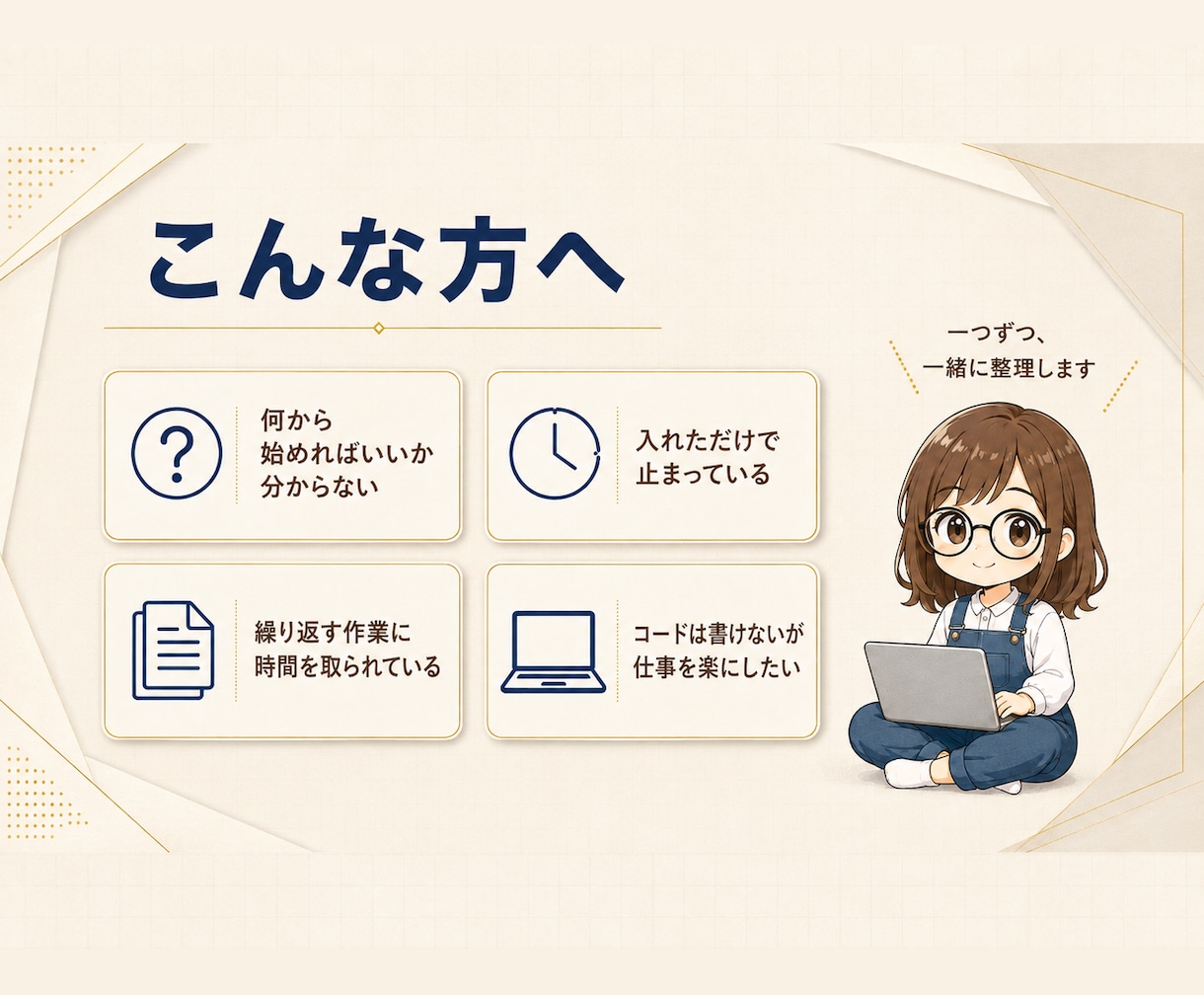 こんな方へ

何から始めればいいか分からない

入れただけで止まっている

繰り返す作業に時間を取られている

コードは書けないが仕事を楽にしたい

一つずつ、一緒に整理します